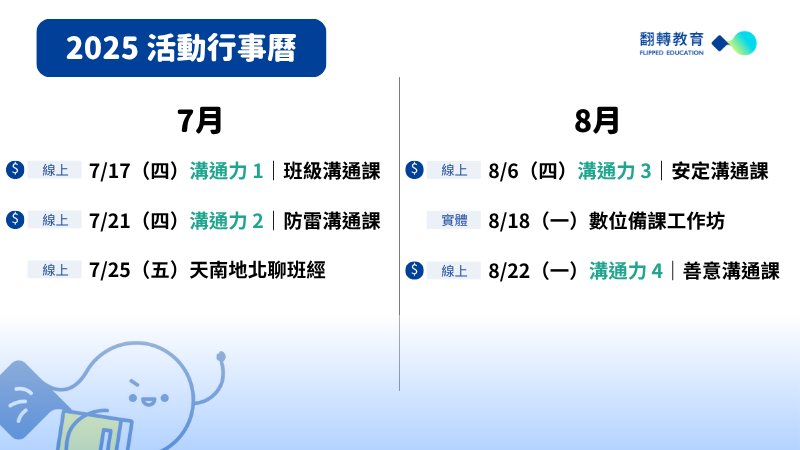 2025 活動行事曆

翻轉教育
FLIPPED EDUCATION

7月

$ 線上 7/17（四）溝通力 1｜班級溝通課

$ 線上 7/21（四）溝通力 2｜防雷溝通課

線上 7/25（五）天南地北聊班經

8月

$ 線上 8/6（四）溝通力 3｜安定溝通課

實體 8/18（一）數位備課工作坊

$ 線上 8/22（一）溝通力 4｜善意溝通課